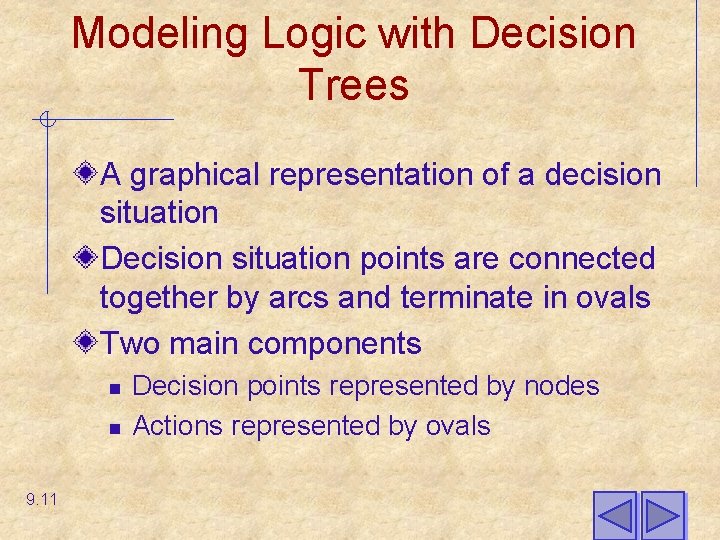 Modeling Logic with Decision Trees

A graphical representation of a decision situation

Decision situation points are connected together by arcs and terminate in ovals

Two main components

Decision points represented by nodes

Actions represented by ovals

9.11